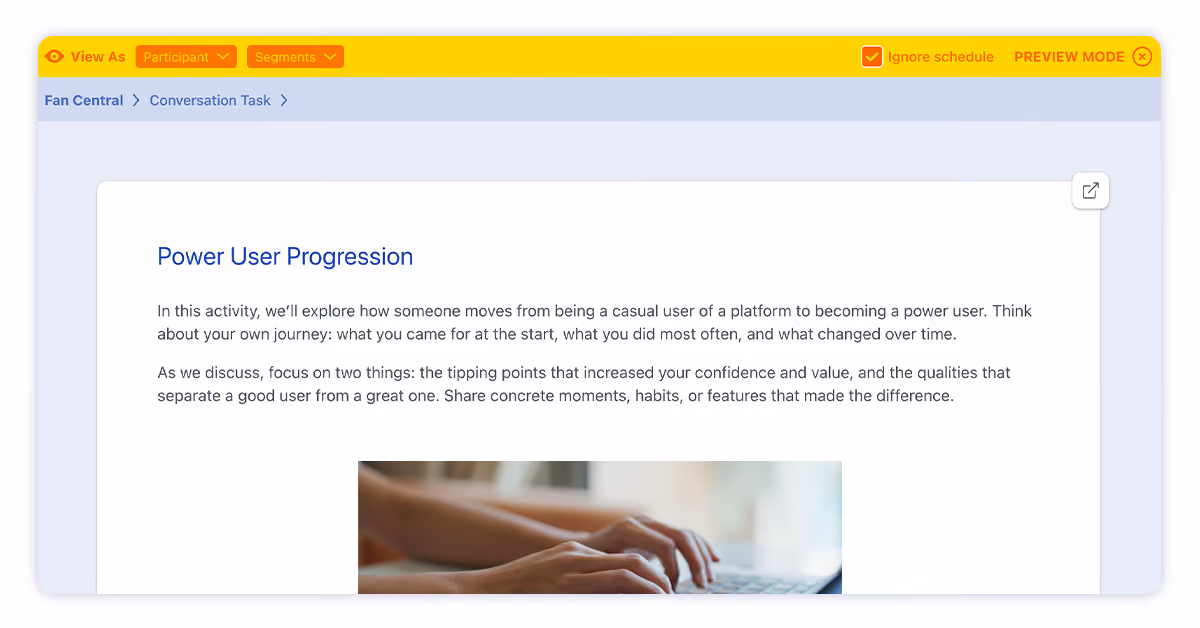 View As Participant Segments Ignore schedule PREVIEW MODE

Fan Central > Conversation Task >

Power User Progression

In this activity, we'll explore how someone moves from being a casual user of a platform to becoming a power user. Think about your own journey: what you came for at the start, what you did most often, and what changed over time.

As we discuss, focus on two things: the tipping points that increased your confidence and value, and the qualities that separate a good user from a great one. Share concrete moments, habits, or features that made the difference.